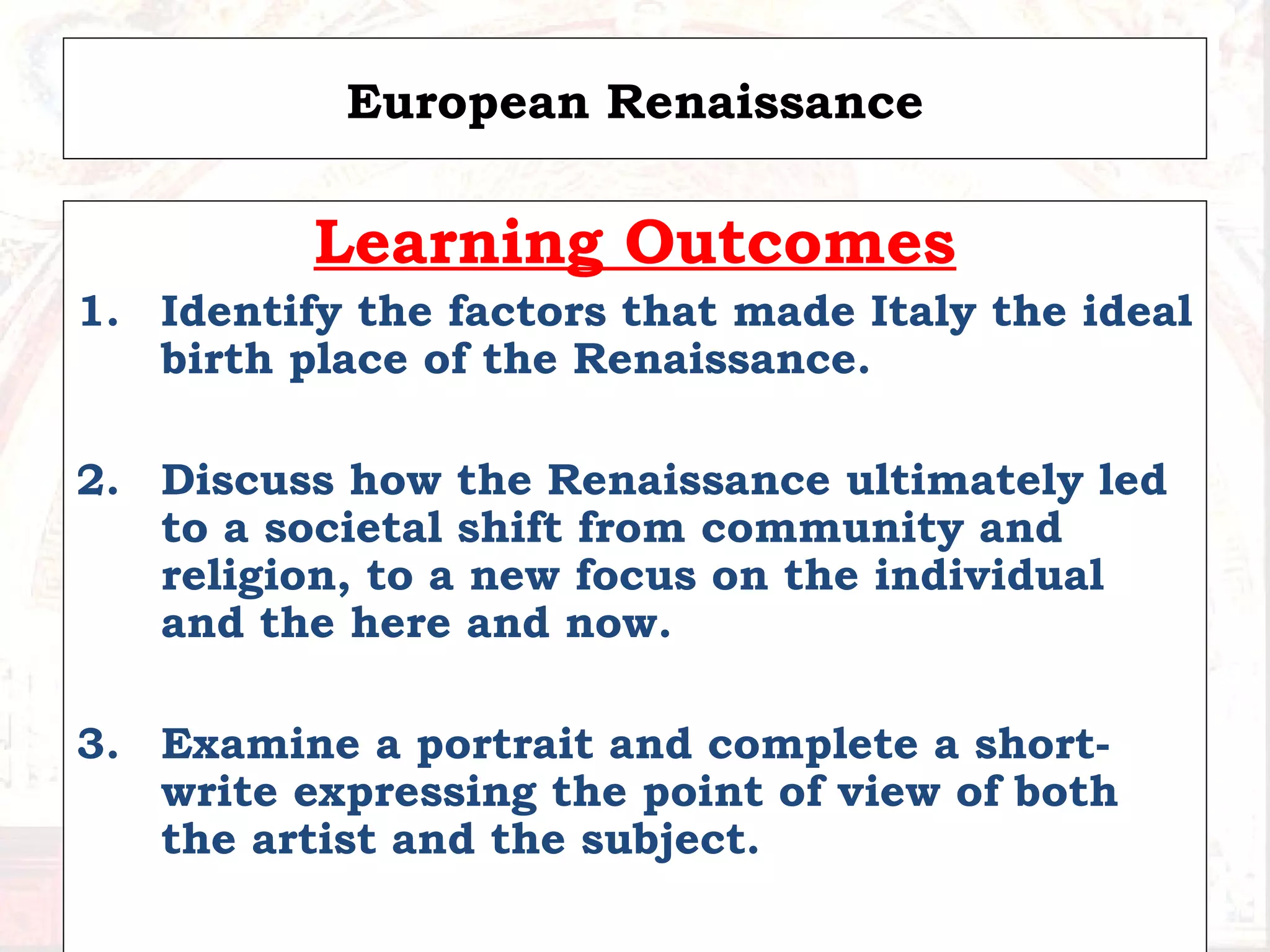 European Renaissance

Learning Outcomes

1. Identify the factors that made Italy the ideal birth place of the Renaissance.

2. Discuss how the Renaissance ultimately led to a societal shift from community and religion, to a new focus on the individual and the here and now.

3. Examine a portrait and complete a short-write expressing the point of view of both the artist and the subject.